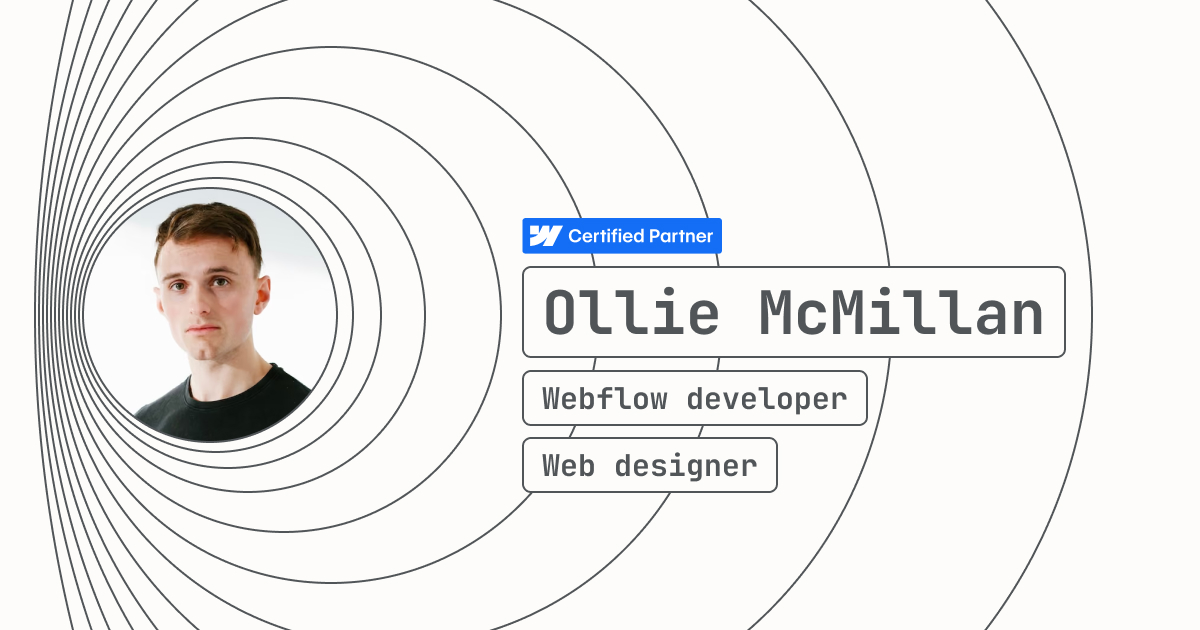 Certified Partner

Ollie McMillan

Webflow developer

Web designer